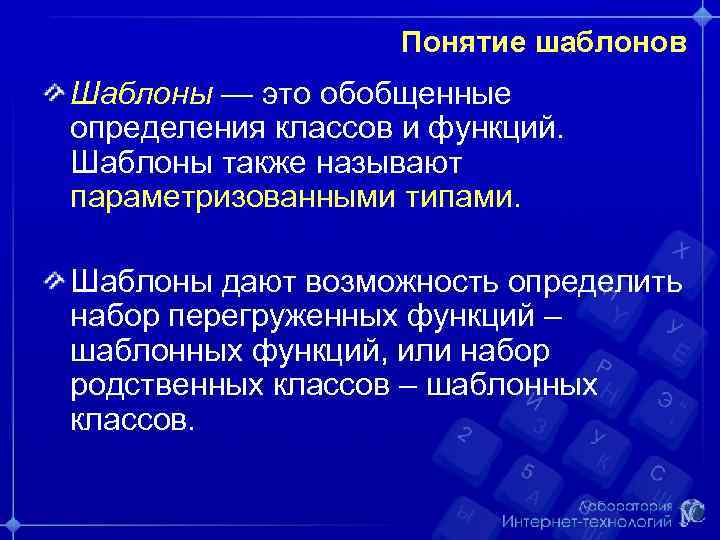 Понятие шаблонов

Шаблоны — это обобщенные определения классов и функций. Шаблоны также называют параметризованными типами.

Шаблоны дают возможность определить набор перегруженных функций – шаблонных функций, или набор родственных классов – шаблонных классов.

Лаборатория Интернет-технологий